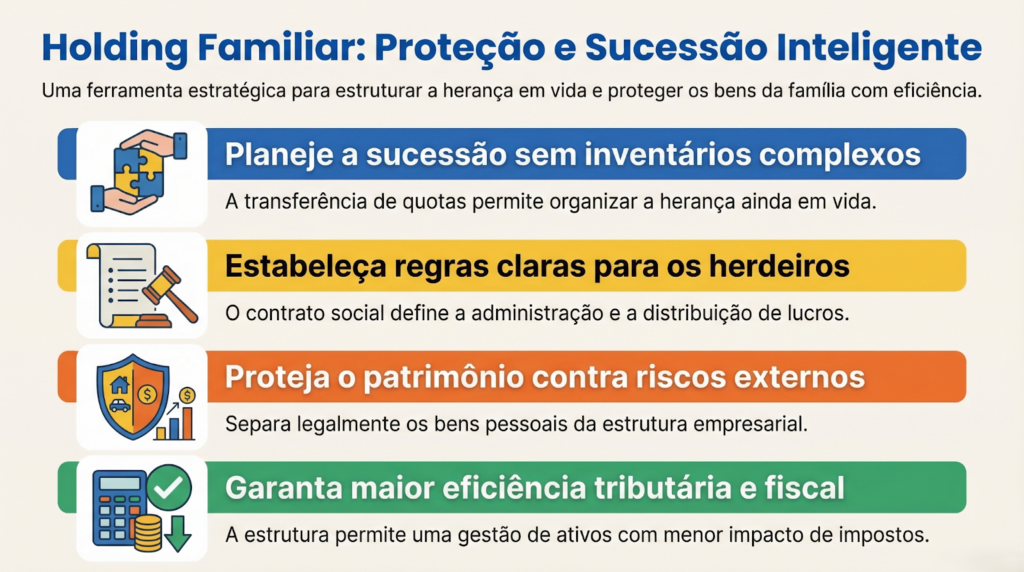 Holding Familiar: Proteção e Sucessão Inteligente

Uma ferramenta estratégica para estruturar a herança em vida e proteger os bens da família com eficiência.

Planeje a sucessão sem inventários complexos

A transferência de quotas permite organizar a herança ainda em vida.

Estabeleça regras claras para os herdeiros

O contrato social define a administração e a distribuição de lucros.

Proteja o patrimônio contra riscos externos

Separa legalmente os bens pessoais da estrutura empresarial.

Garanta maior eficiência tributária e fiscal

A estrutura permite uma gestão de ativos com menor impacto de impostos.